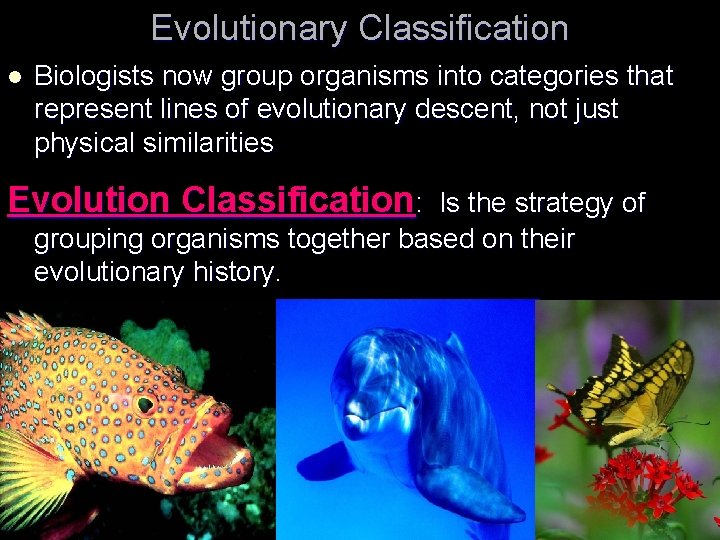 Evolutionary Classification

● Biologists now group organisms into categories that represent lines of evolutionary descent, not just physical similarities

Evolution Classification: Is the strategy of grouping organisms together based on their evolutionary history.